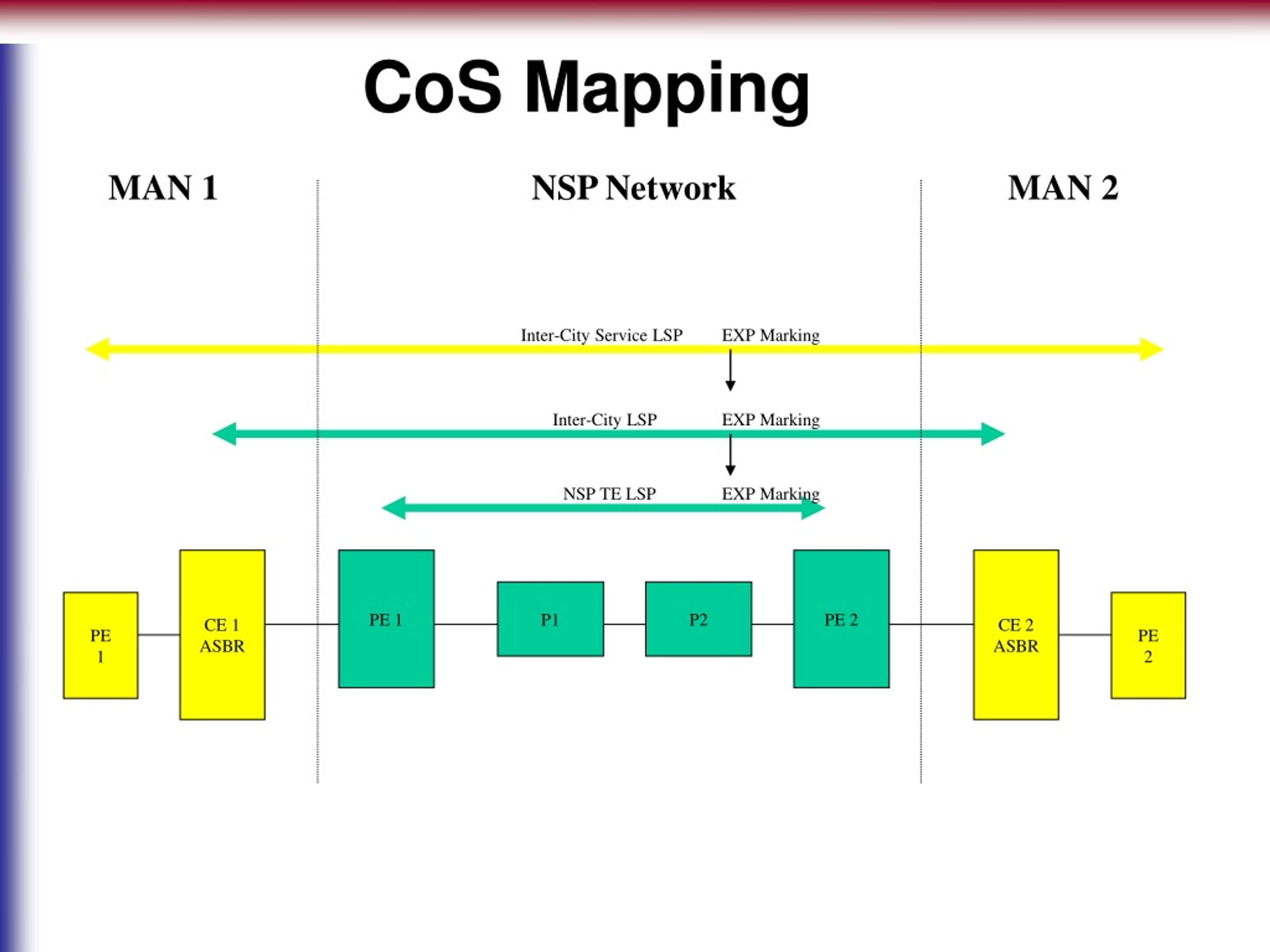 CoS Mapping

MAN 1

NSP Network

MAN 2

Inter-City Service LSP EXP Marking

Inter-City LSP EXP Marking

NSP TE LSP EXP Marking

PE 1

CE 1 ASBR

PE 1

P1

P2

PE 2

CE 2 ASBR

PE 2